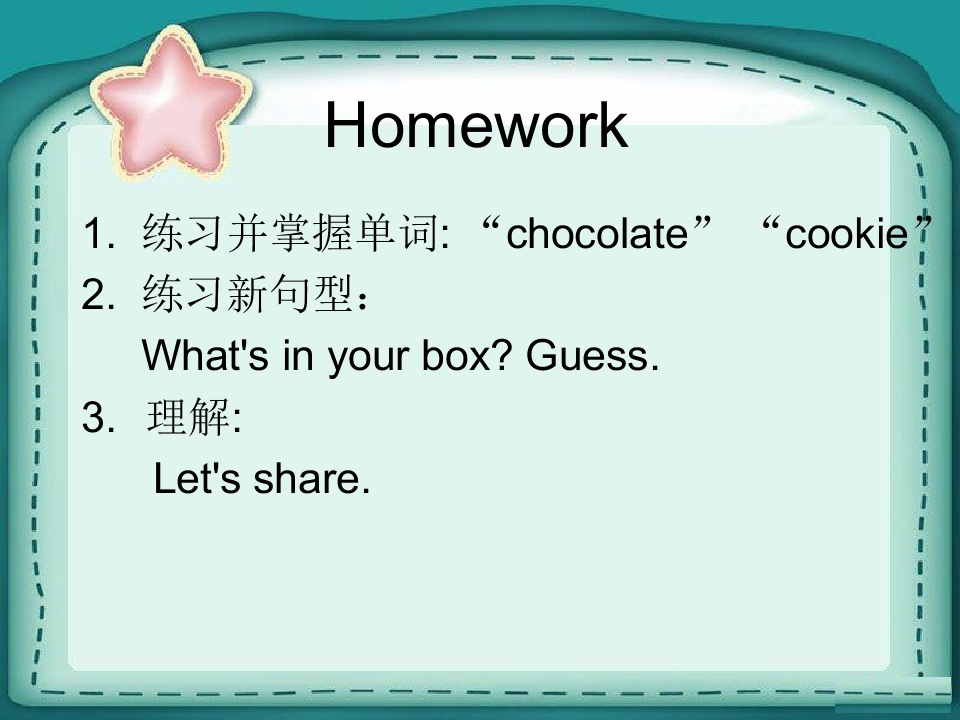 Homework

1.练习并掌握单词:“chocolate” “cookie”

2.练习新句型：

What's in your box? Guess.

3.理解:

Let's share.